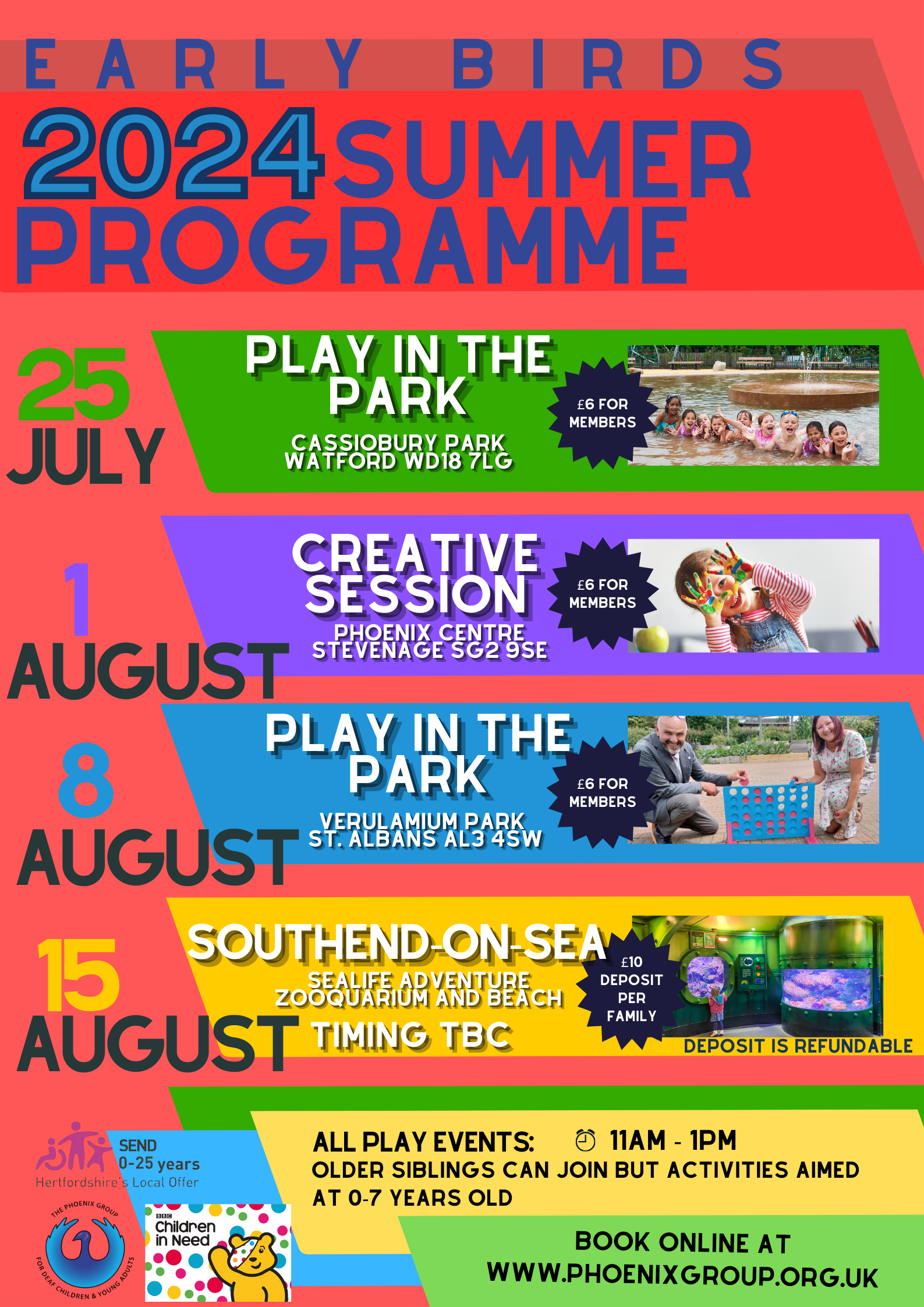 EARLY BIRDS

2024 SUMMER PROGRAMME

25 JULY

PLAY IN THE PARK

CASSIOBURY PARK WATFORD WD18 7LG

£6 FOR MEMBERS

1 AUGUST

CREATIVE SESSION

PHOENIX CENTRE STEVENAGE SG2 9SE

£6 FOR MEMBERS

8 AUGUST

PLAY IN THE PARK

VERULAMIUM PARK ST. ALBANS AL3 4SW

£6 FOR MEMBERS

15 AUGUST

SOUTHEND-ON-SEA

SEALIFE ADVENTURE ZOOQUARIUM AND BEACH

TIMING TBC

£10 DEPOSIT PER FAMILY

DEPOSIT IS REFUNDABLE

SEND 0-25 years Hertfordshire's Local Offer

THE PHOENIX GROUP FOR DEAF CHILDREN & YOUNG ADULTS

BBC Children in Need

ALL PLAY EVENTS: 11AM - 1PM

OLDER SIBLINGS CAN JOIN BUT ACTIVITIES AIMED AT 0-7 YEARS OLD

BOOK ONLINE AT WWW.PHOENIXGROUP.ORG.UK